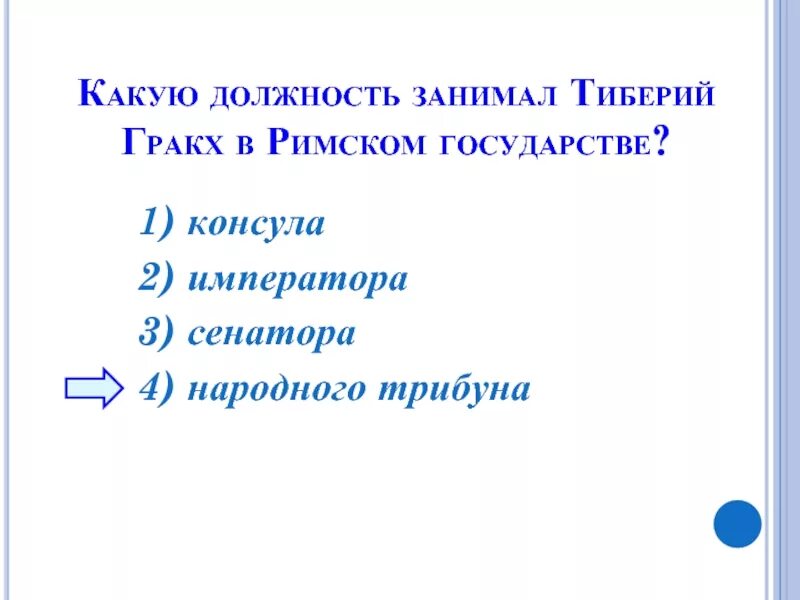 Какую должность занимал Тиберий Гракх в Римском государстве?

1) консула
2) императора
3) сенатора
4) народного трибуна